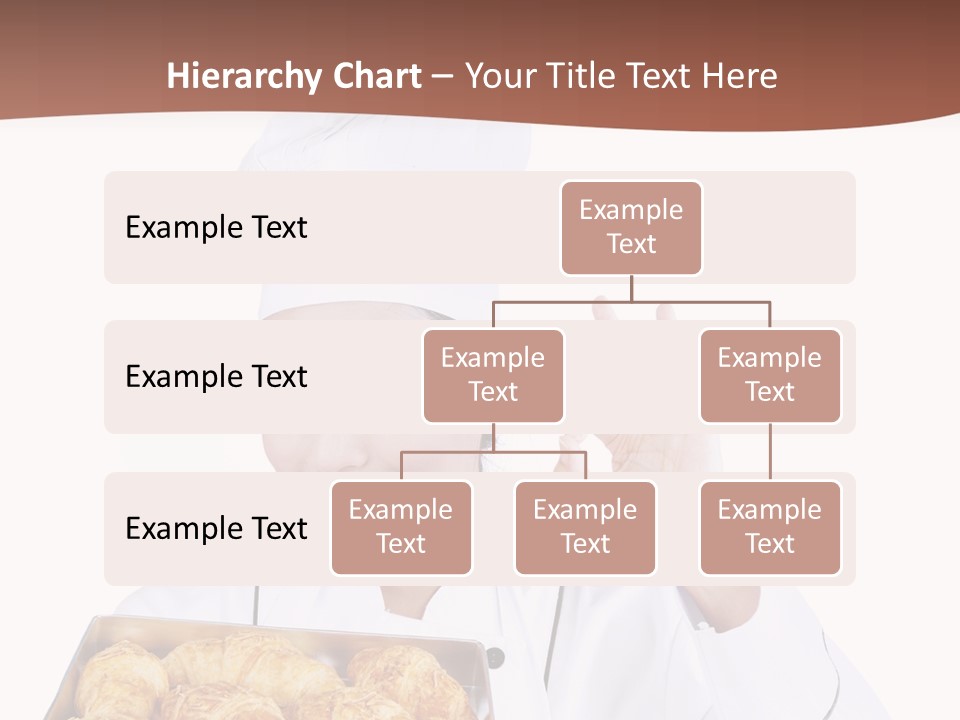 Hierarchy Chart – Your Title Text Here

Example Text

Example Text

Example Text

Example Text

Example Text

Example Text

Example Text

Example Text

Example Text